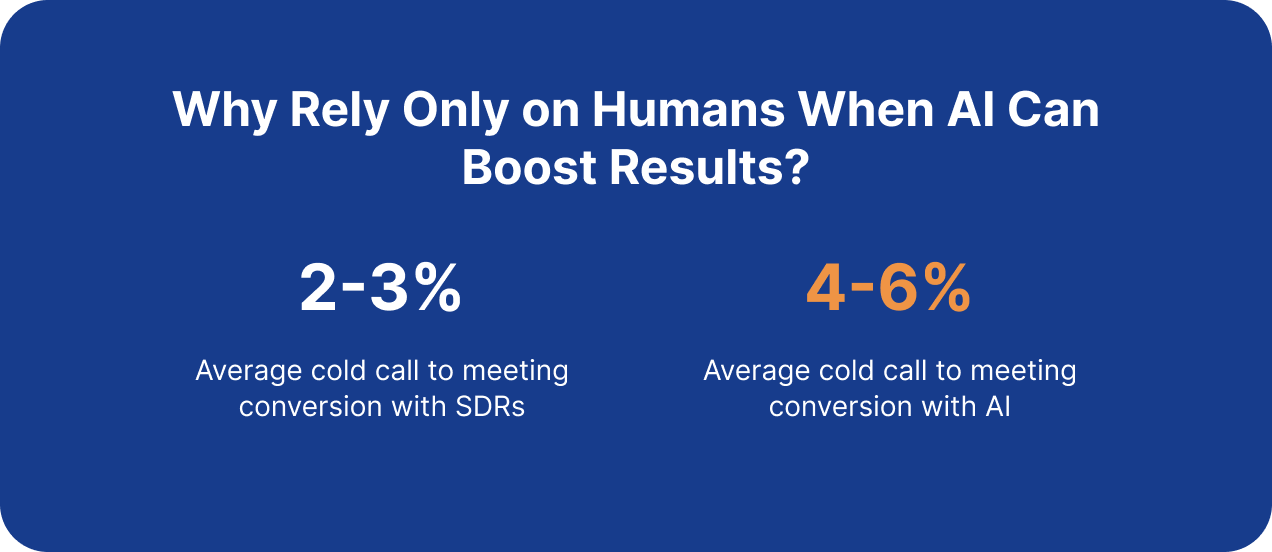 Why Rely Only on Humans When AI Can Boost Results?

2-3%

Average cold call to meeting conversion with SDRs

4-6%

Average cold call to meeting conversion with AI